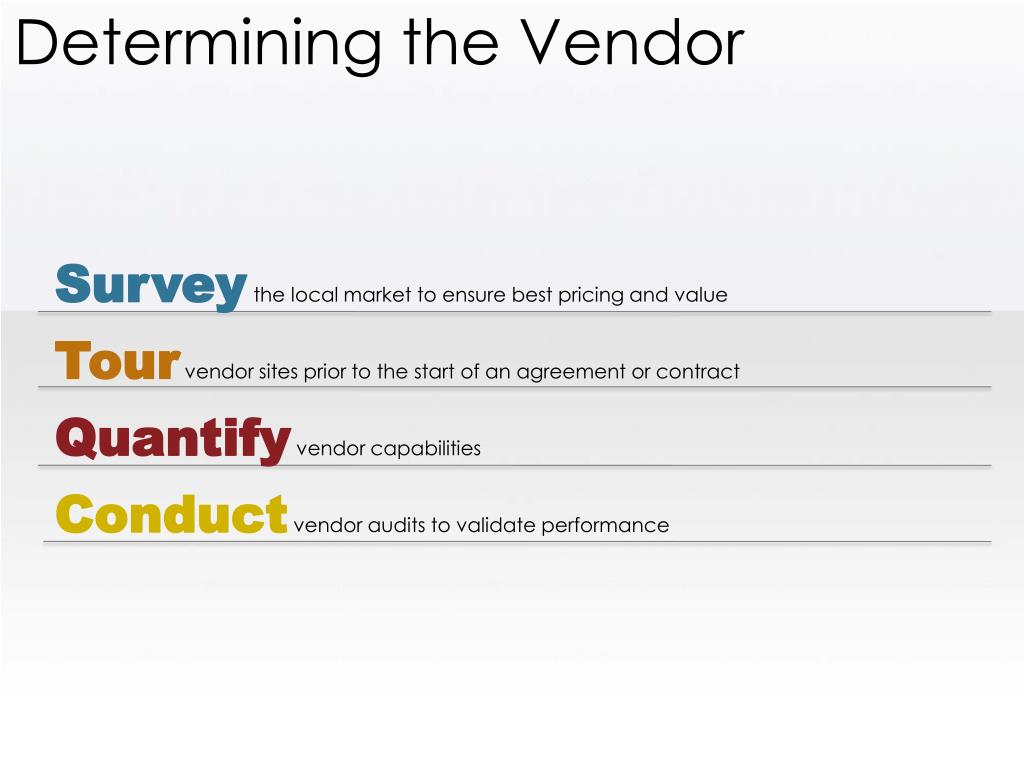 Determining the Vendor

Survey the local market to ensure best pricing and value

Tour vendor sites prior to the start of an agreement or contract

Quantify vendor capabilities

Conduct vendor audits to validate performance